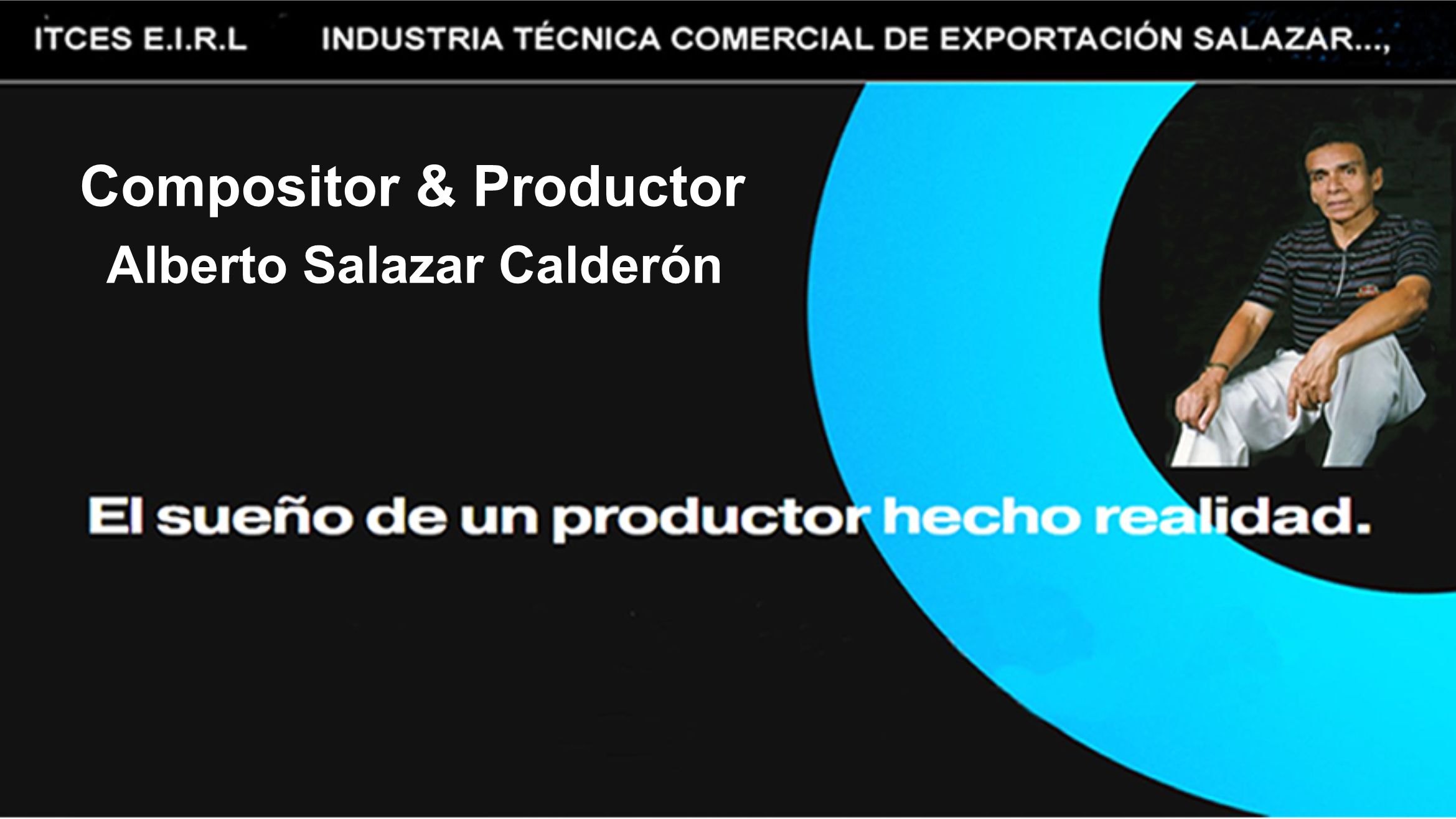 ITCES E.I.R.L INDUSTRIA TÉCNICA COMERCIAL DE EXPORTACIÓN SALAZAR...,

Compositor & Productor
Alberto Salazar Calderón

El sueño de un productor hecho realidad.